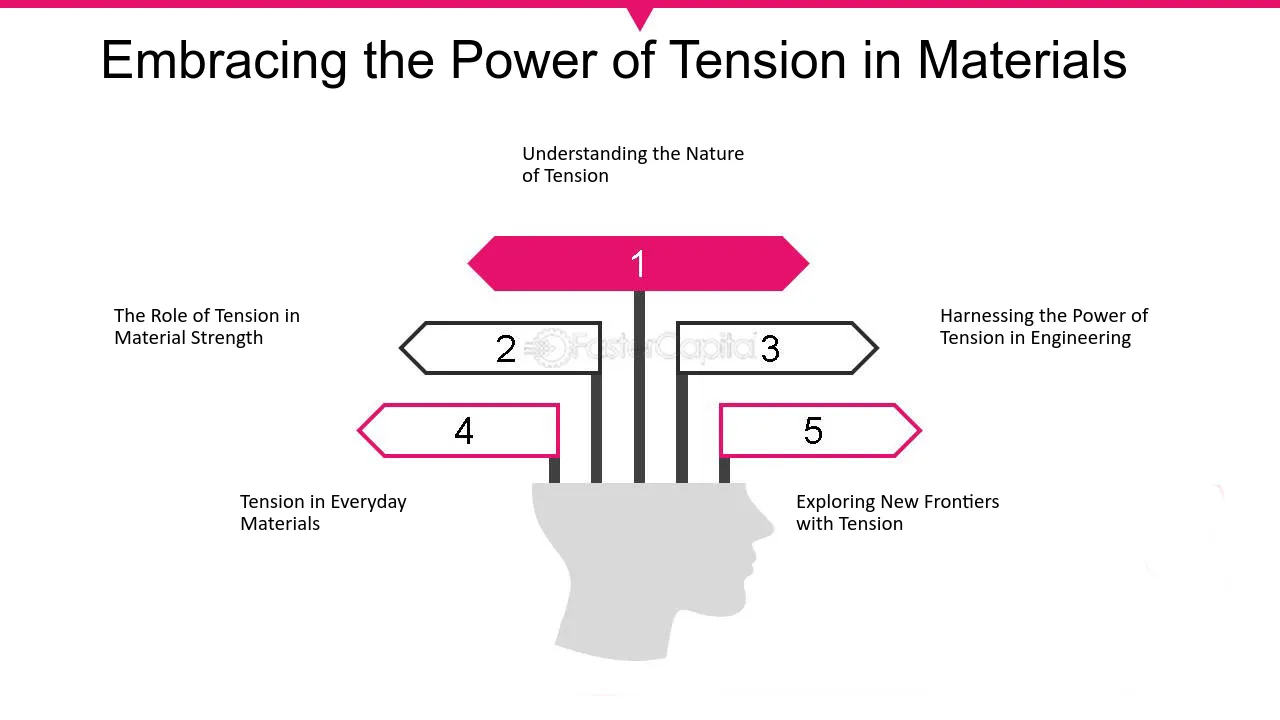 Embracing the Power of Tension in Materials

Understanding the Nature of Tension

1

The Role of Tension in Material Strength

2

3

Harnessing the Power of Tension in Engineering

4

5

Tension in Everyday Materials

Exploring New Frontiers with Tension

FasterCapital